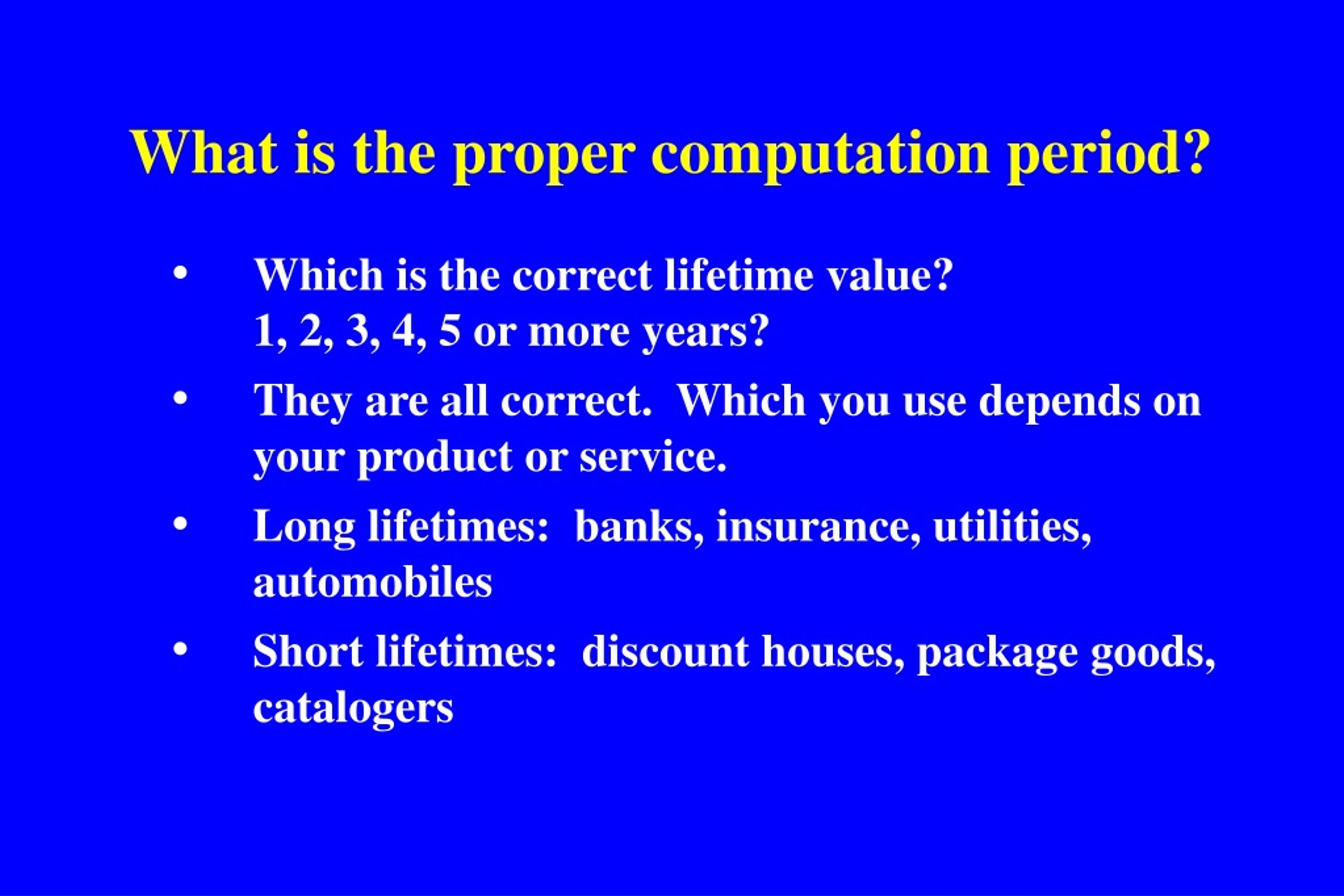 What is the proper computation period?

• Which is the correct lifetime value? 1, 2, 3, 4, 5 or more years?

• They are all correct. Which you use depends on your product or service.

• Long lifetimes: banks, insurance, utilities, automobiles

• Short lifetimes: discount houses, package goods, catalogers